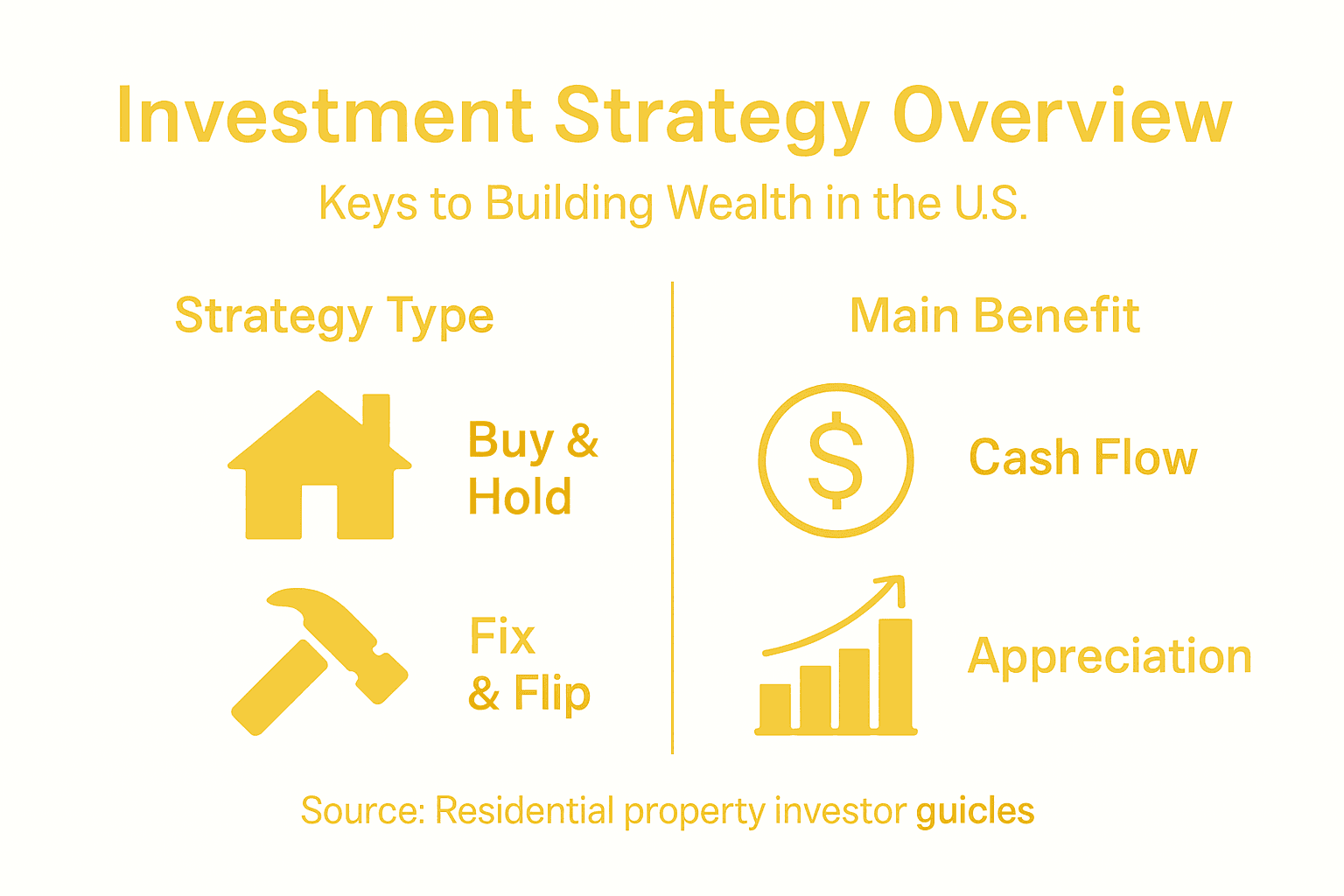 Investment Strategy Overview

Keys to Building Wealth in the U.S.

Strategy Type

Buy & Hold

Fix & Flip

Main Benefit

$

Cash Flow

Appreciation

Source: Residential property investor guicles